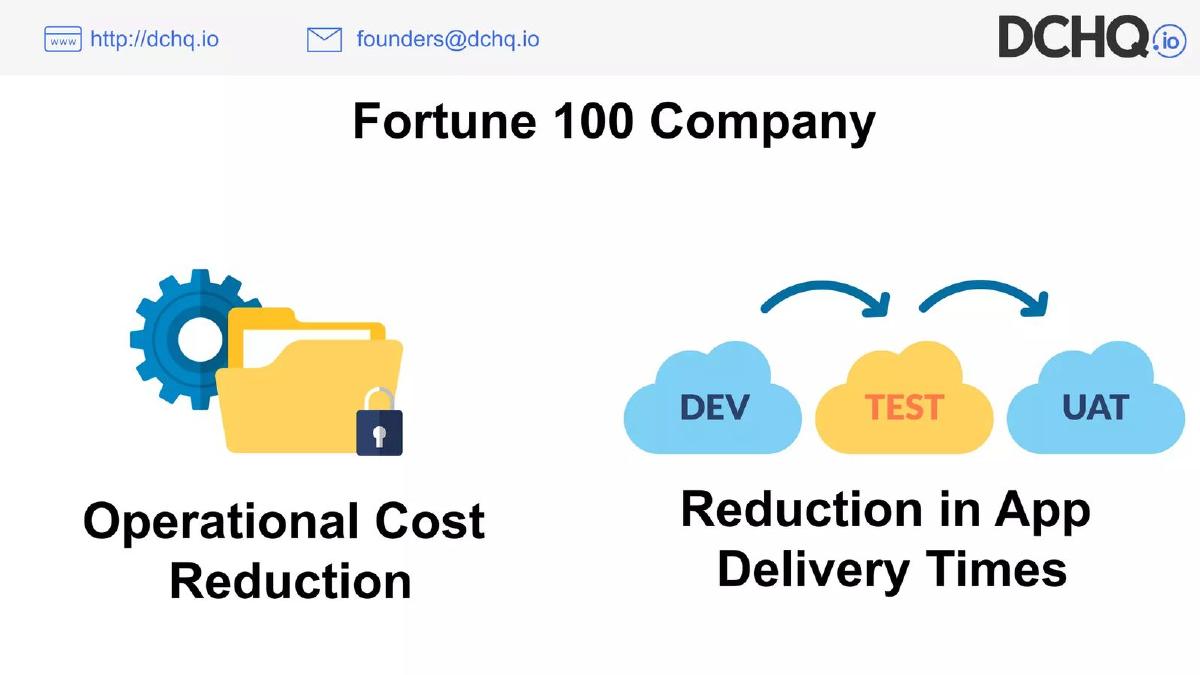 www http://dchq.io

founders@dchq.io

DCHQ.io

Fortune 100 Company

Operational Cost Reduction

DEV

TEST

UAT

Reduction in App Delivery Times